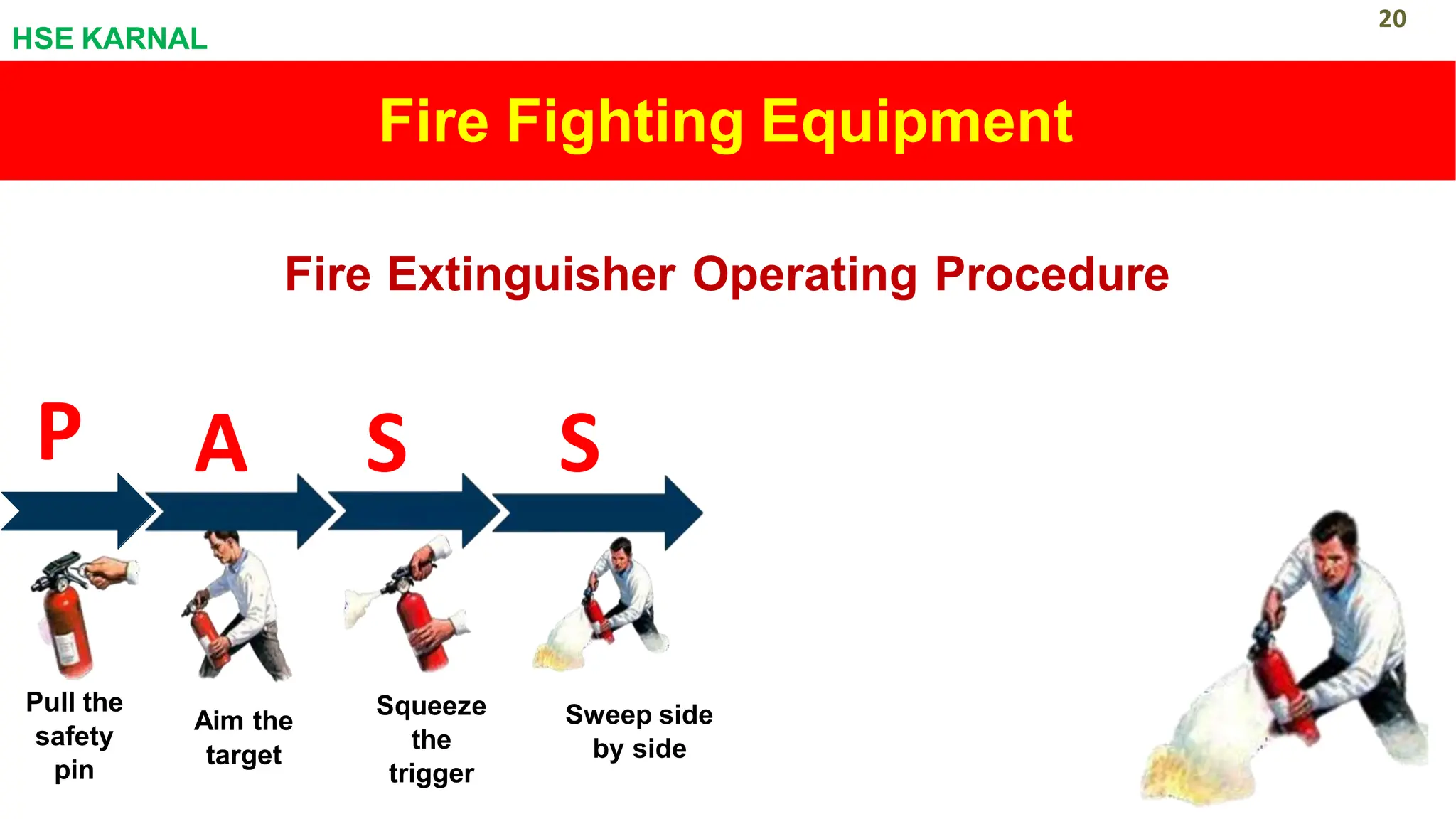 HSE KARNAL

20

Fire Fighting Equipment

Fire Extinguisher Operating Procedure

P

A

S

S

Pull the safety pin

Aim the target

Squeeze the trigger

Sweep side by side